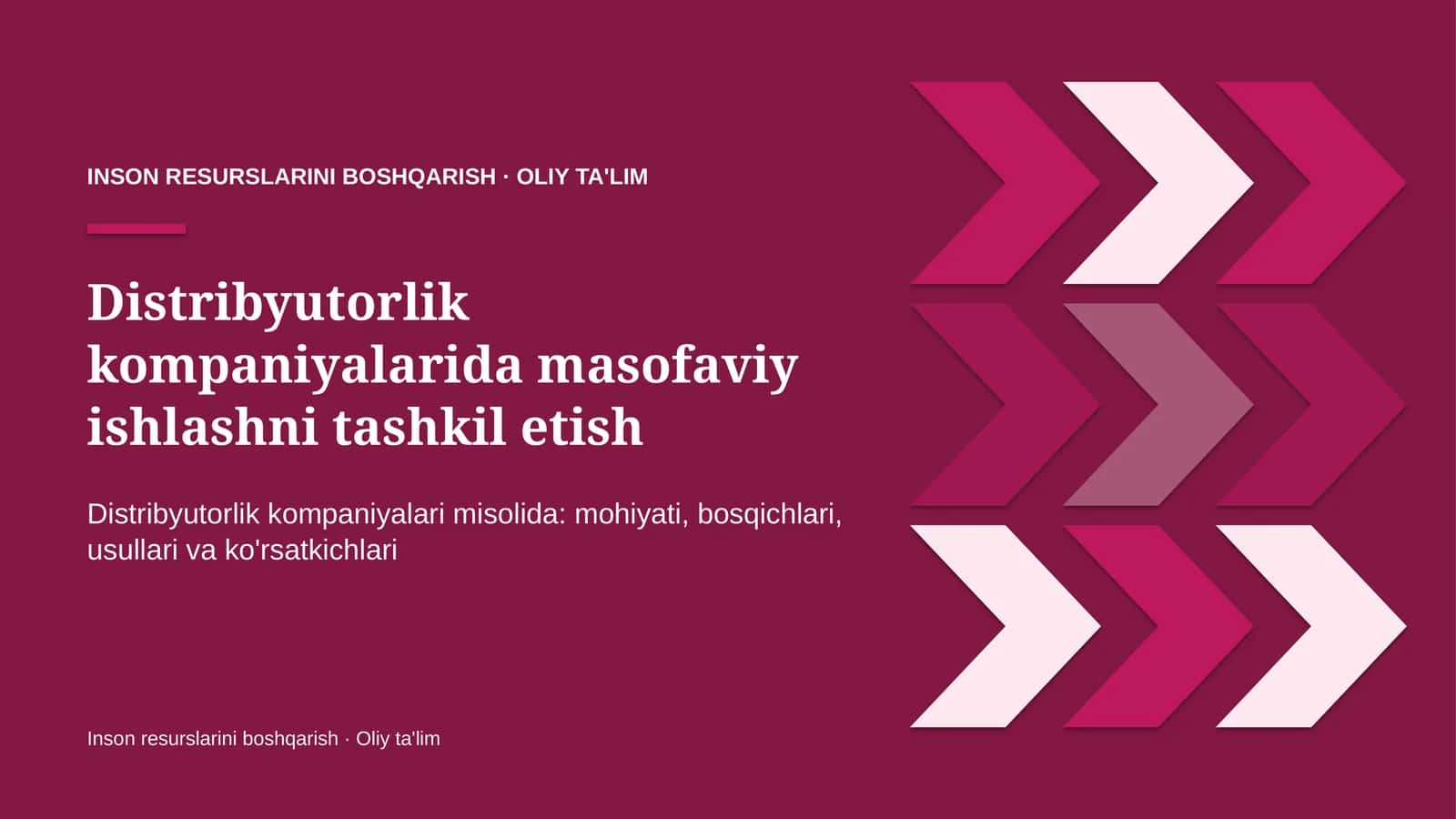 INSON RESURSLARINI BOSHQARISH · OLIY TA'LIM

Distribyutorlik kompaniyalarida masofaviy ishlashni tashkil etish

Distribyutorlik kompaniyalari misolida: mohiyati, bosqichlari, usullari va ko'rsatkichlari

Inson resurslarini boshqarish · Oliy ta'lim